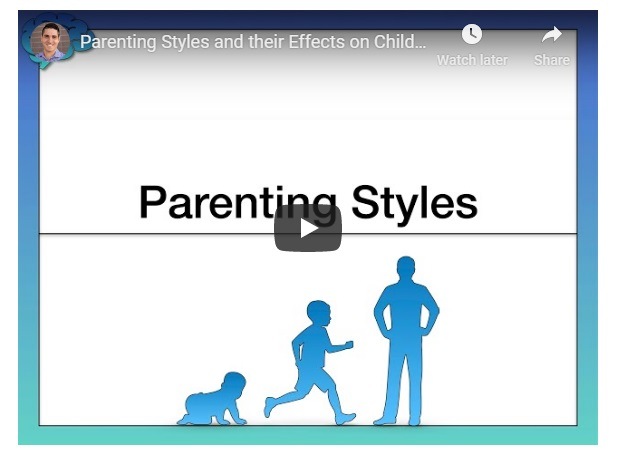 Parenting Styles and their Effects on Child...

Watch later

Share

Parenting Styles